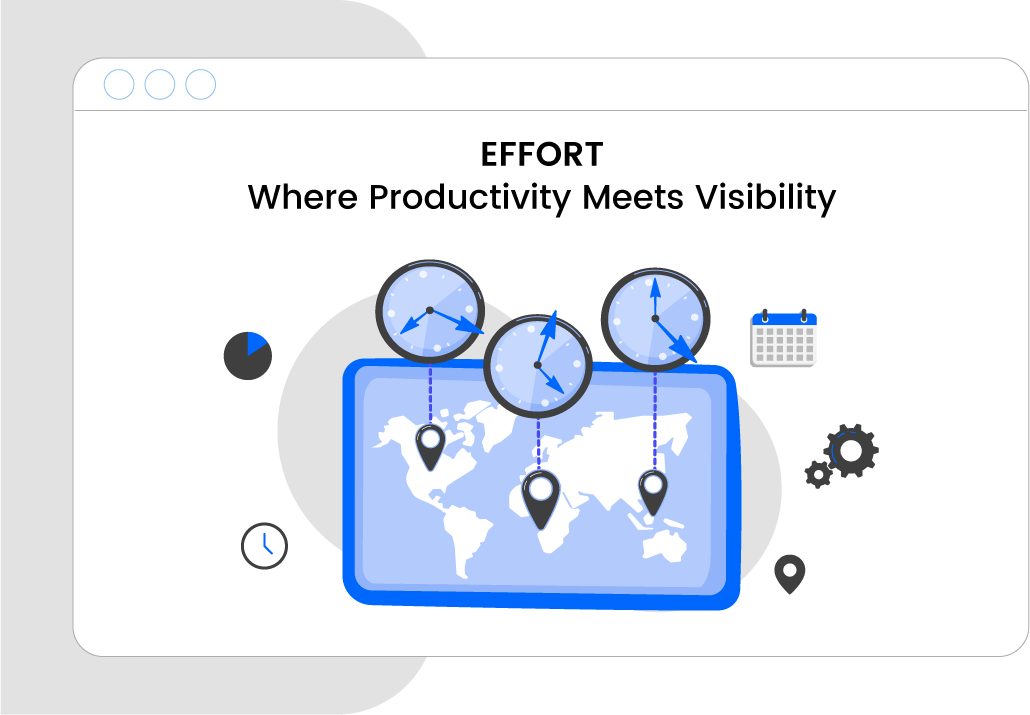 EFFORT
Where Productivity Meets Visibility